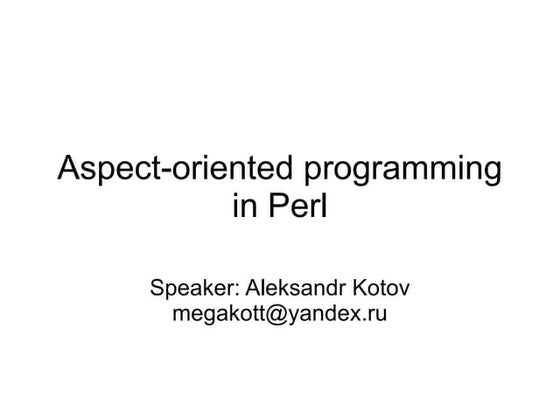 Aspect-oriented programming in Perl

Speaker: Aleksandr Kotov
megakott@yandex.ru